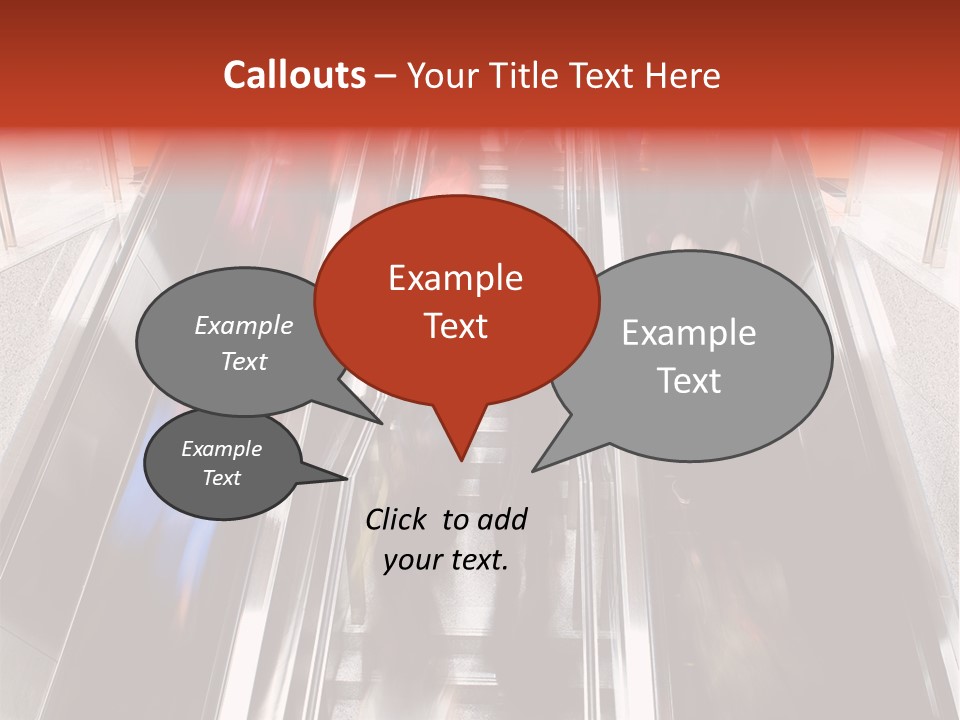 Callouts – Your Title Text Here

Example Text

Example Text

Example Text

Example Text

Click to add your text.